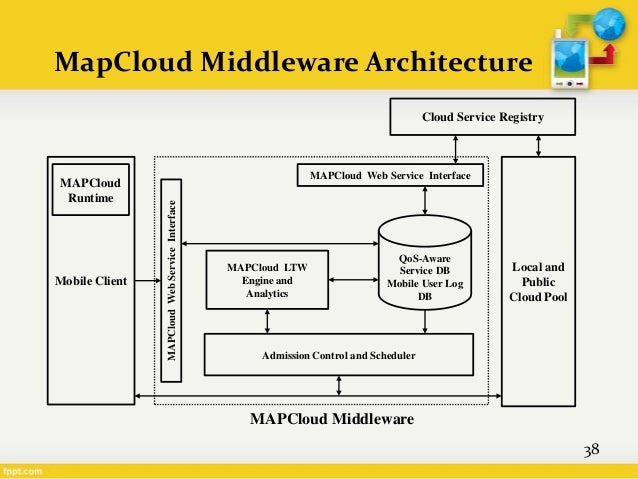 MapCloud Middleware Architecture

Cloud Service Registry

MAPCloud Runtime

Mobile Client

MAPCloud Web Service Interface

MAPCloud Web Service Interface

MAPCloud LTW Engine and Analytics

QoS-Aware Service DB Mobile User Log DB

Admission Control and Scheduler

Local and Public Cloud Pool

MAPCloud Middleware

38

fppt.com